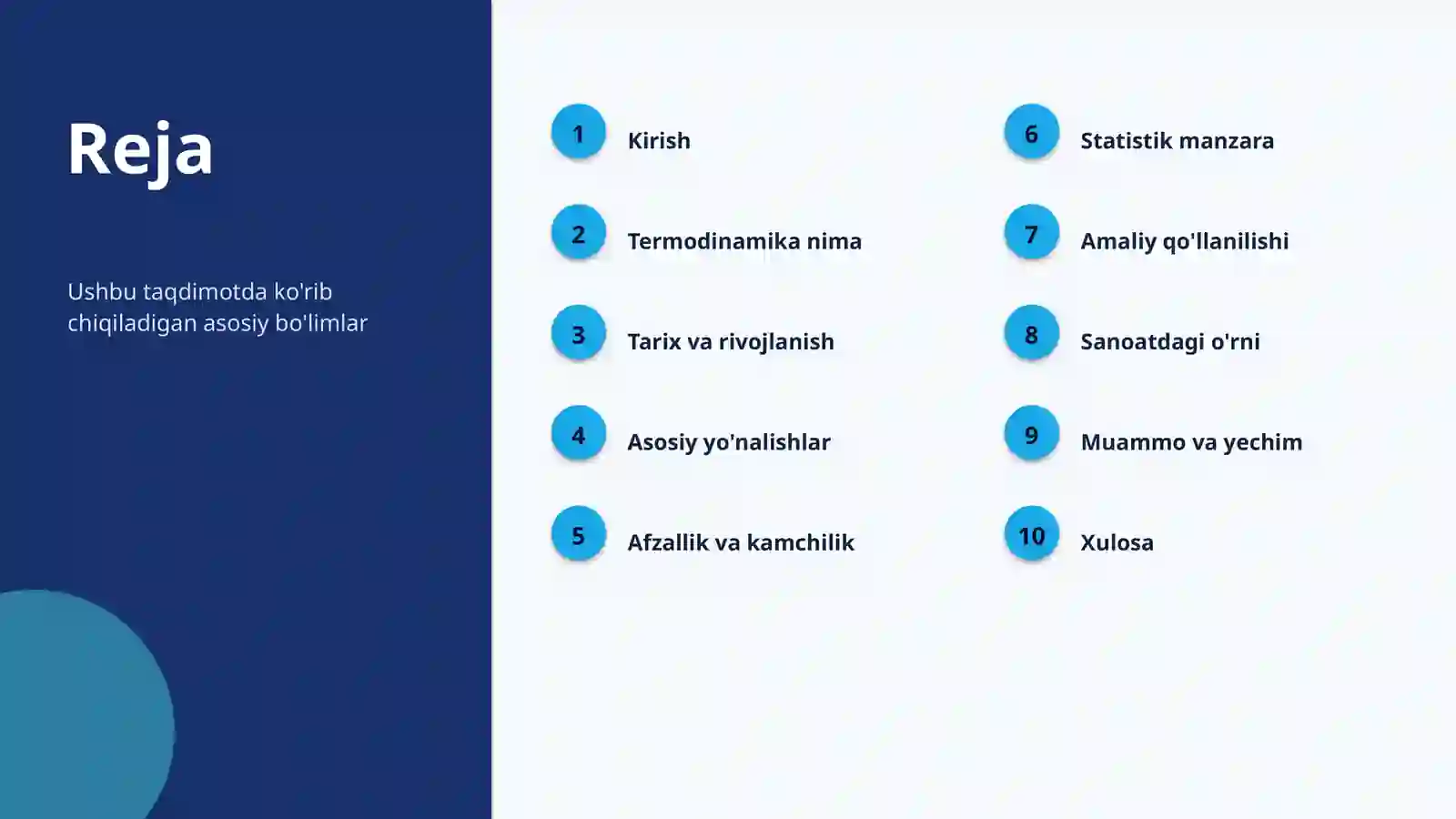 Reja

Ushbu taqdimotda ko'rib chiqiladigan asosiy bo'limlar

1 Kirish

2 Termodinamika nima

3 Tarix va rivojlanish

4 Asosiy yo'nalishlar

5 Afzallik va kamchilik

6 Statistik manzara

7 Amaliy qo'llanilishi

8 Sanoatdagi o'rni

9 Muammo va yechim

10 Xulosa